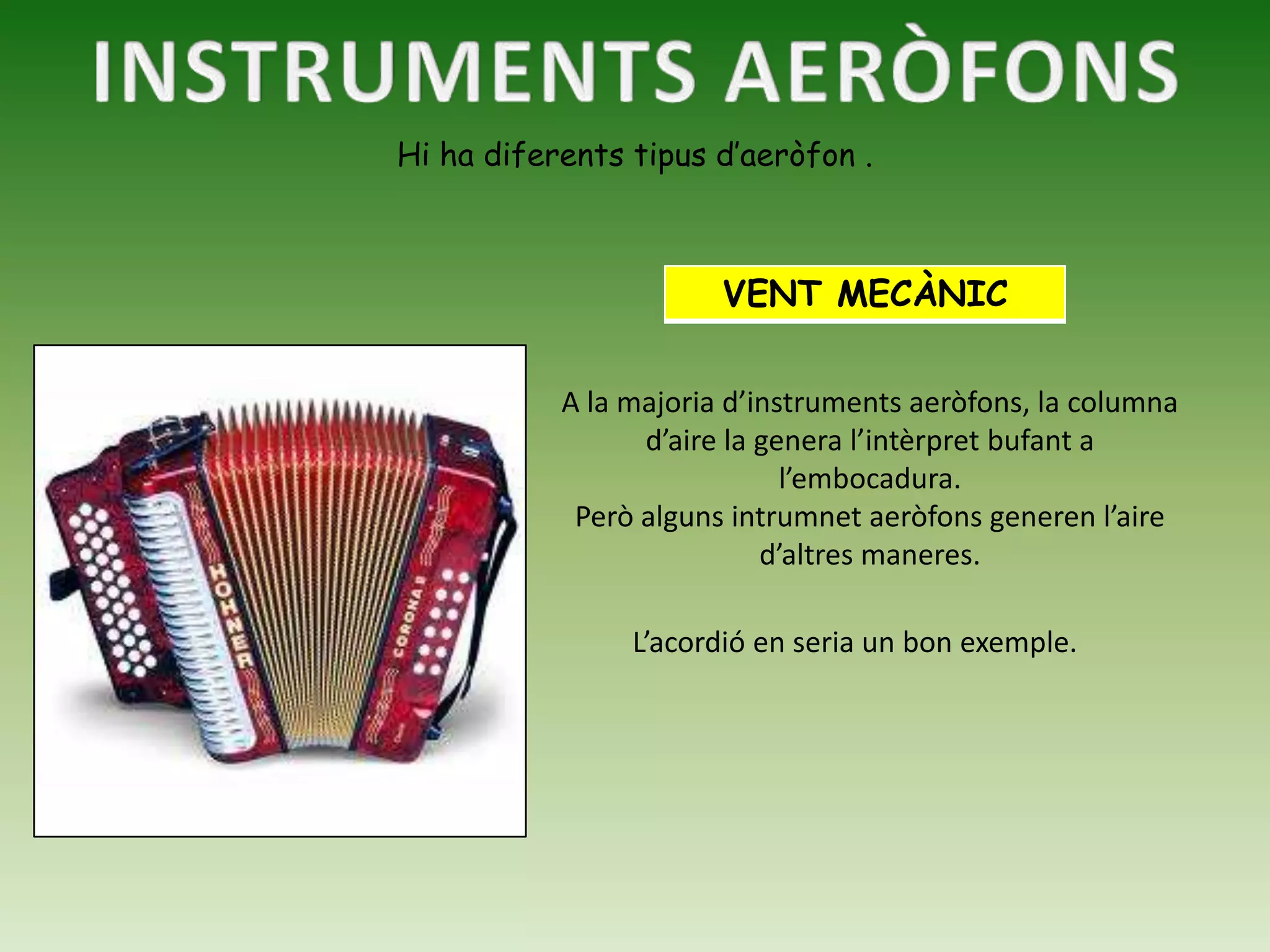 INSTRUMENTS AERÒFONS

Hi ha diferents tipus d'aeròfon .

VENT MECÀNIC

HOHNER

CORONA II

A la majoria d'instruments aeròfons, la columna d'aire la genera l'intèrpret bufant a l'embocadura.
Però alguns intrumnet aeròfons generen l'aire d'altres maneres.

L'acordió en seria un bon exemple.